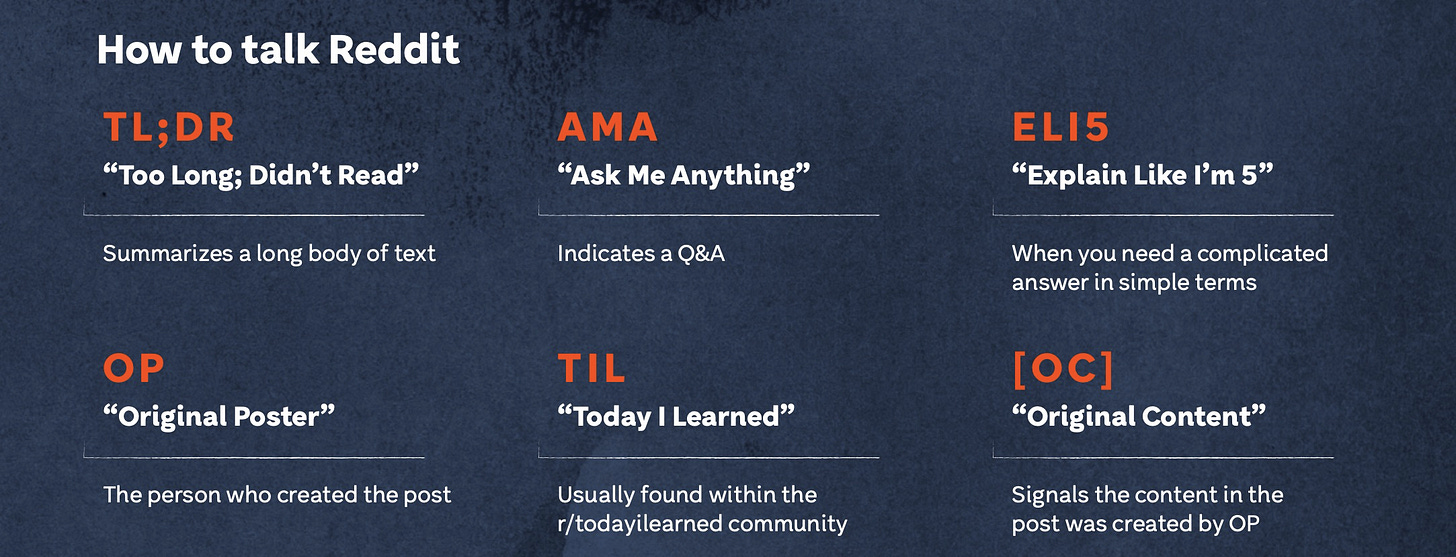 How to talk Reddit

TL;DR

“Too Long; Didn’t Read”

Summarizes a long body of text

AMA

“Ask Me Anything”

Indicates a Q&A

ELI5

“Explain Like I’m 5”

When you need a complicated answer in simple terms

OP

“Original Poster”

The person who created the post

TIL

“Today I Learned”

Usually found within the r/todayilearned community

[OC]

“Original Content”

Signals the content in the post was created by OP